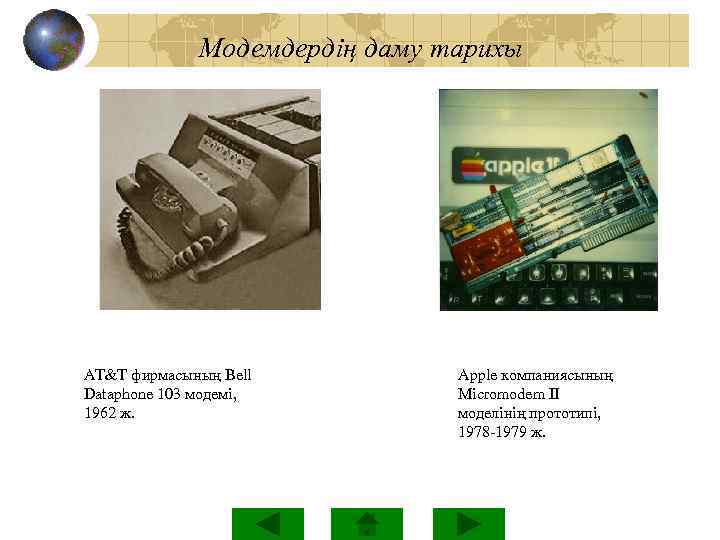 Модемдердің даму тарихы

apple II

AT&T фирмасының Bell Dataphone 103 модемі, 1962 ж.

Apple компаниясының Micromodem II моделінің прототипі, 1978-1979 ж.